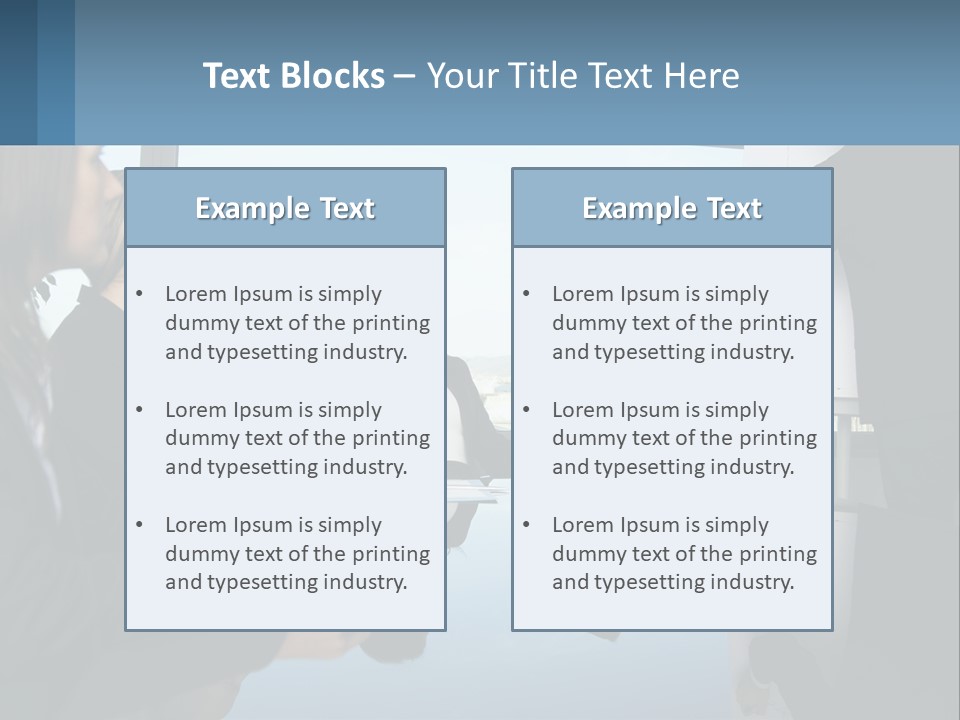 Text Blocks – Your Title Text Here

Example Text

• Lorem Ipsum is simply dummy text of the printing and typesetting industry.

• Lorem Ipsum is simply dummy text of the printing and typesetting industry.

• Lorem Ipsum is simply dummy text of the printing and typesetting industry.

Example Text

• Lorem Ipsum is simply dummy text of the printing and typesetting industry.

• Lorem Ipsum is simply dummy text of the printing and typesetting industry.

• Lorem Ipsum is simply dummy text of the printing and typesetting industry.